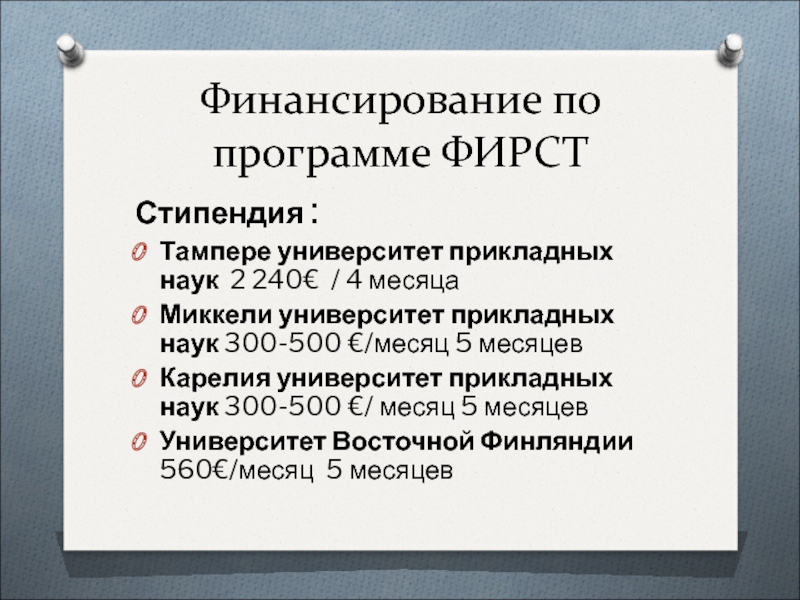 Финансирование по программе ФИРСТ

Стипендия :

Тампере университет прикладных наук 2 240€ / 4 месяца

Миккели университет прикладных наук 300-500 €/месяц 5 месяцев

Карелия университет прикладных наук 300-500 €/ месяц 5 месяцев

Университет Восточной Финляндии 560€/месяц 5 месяцев